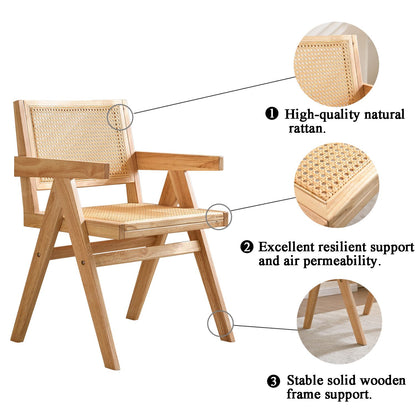 ❶ High-quality natural rattan.

❷ Excellent resilient support and air permeability.

❸ Stable solid wooden frame support.